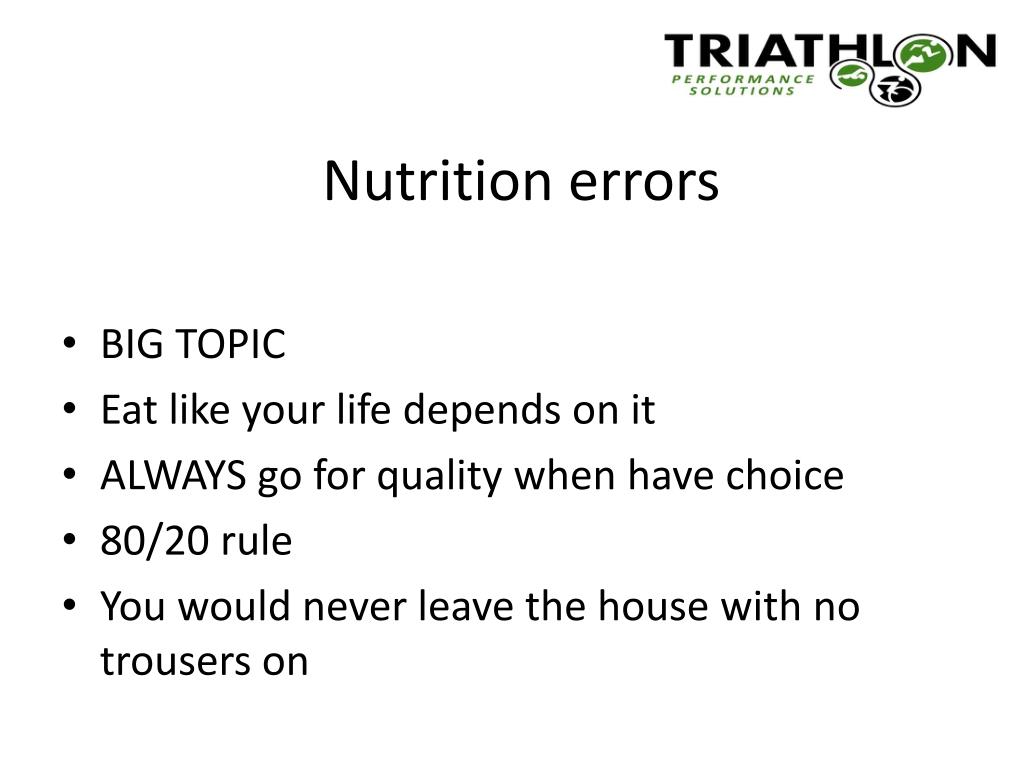 TRIATHLON
PERFORMANCE SOLUTIONS

Nutrition errors

• BIG TOPIC
• Eat like your life depends on it
• ALWAYS go for quality when have choice
• 80/20 rule
• You would never leave the house with no trousers on